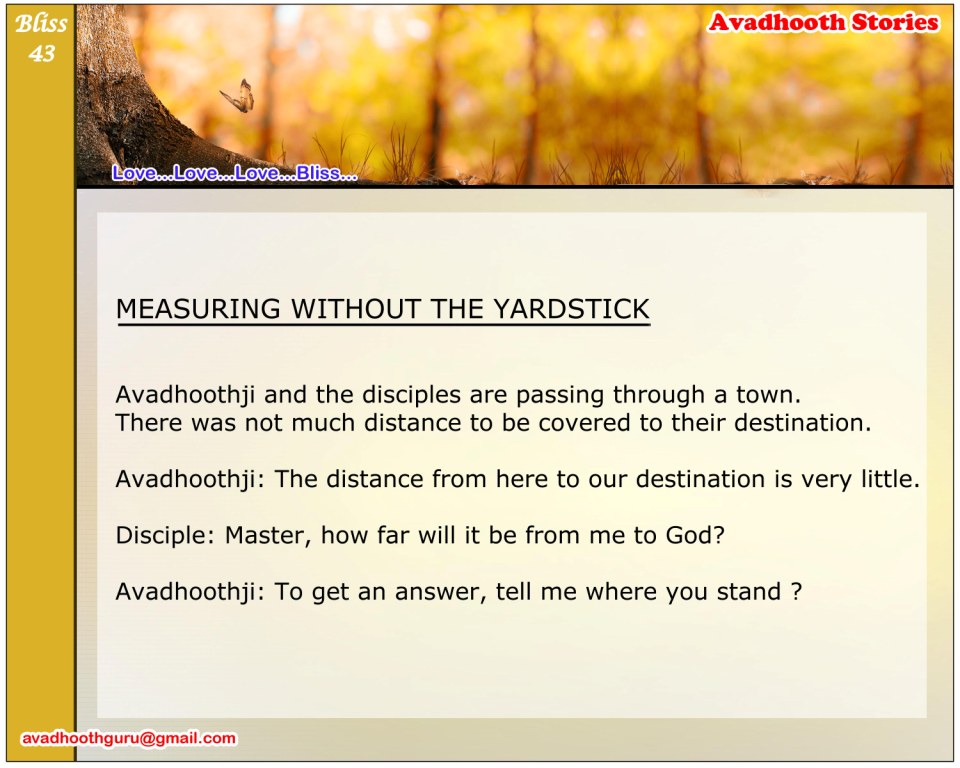 Bliss
43

Avadhooth Stories

Love...Love...Love...Bliss...

MEASURING WITHOUT THE YARDSTICK

Avadhoothji and the disciples are passing through a town. There was not much distance to be covered to their destination.

Avadhoothji: The distance from here to our destination is very little.

Disciple: Master, how far will it be from me to God?

Avadhoothji: To get an answer, tell me where you stand ?

avadhoothguru@gmail.com